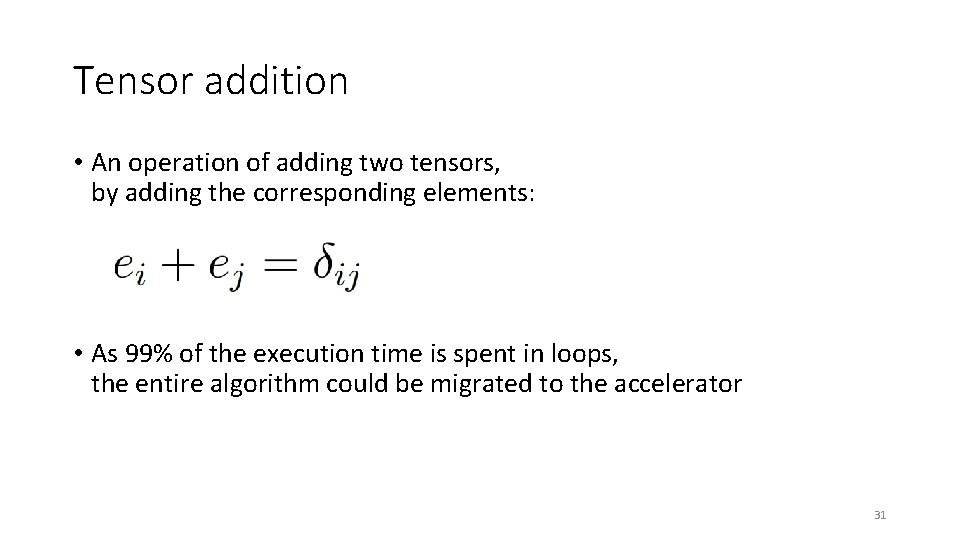 Tensor addition

• An operation of adding two tensors, by adding the corresponding elements:

$e_i + e_j = \delta_{ij}$

• As 99% of the execution time is spent in loops, the entire algorithm could be migrated to the accelerator

31